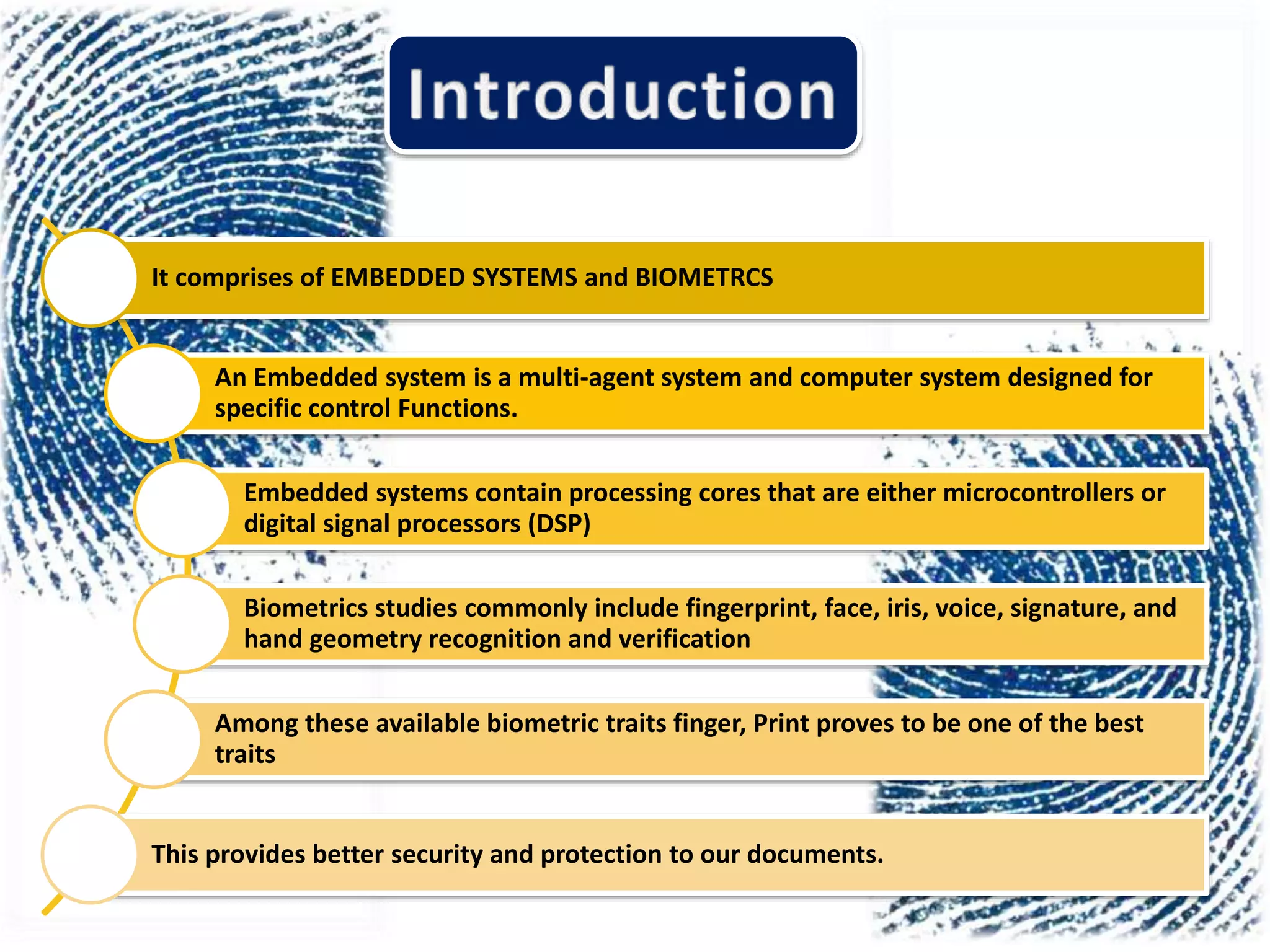 Introduction

It comprises of EMBEDDED SYSTEMS and BIOMETRCS

An Embedded system is a multi-agent system and computer system designed for specific control Functions.

Embedded systems contain processing cores that are either microcontrollers or digital signal processors (DSP)

Biometrics studies commonly include fingerprint, face, iris, voice, signature, and hand geometry recognition and verification

Among these available biometric traits finger, Print proves to be one of the best traits

This provides better security and protection to our documents.